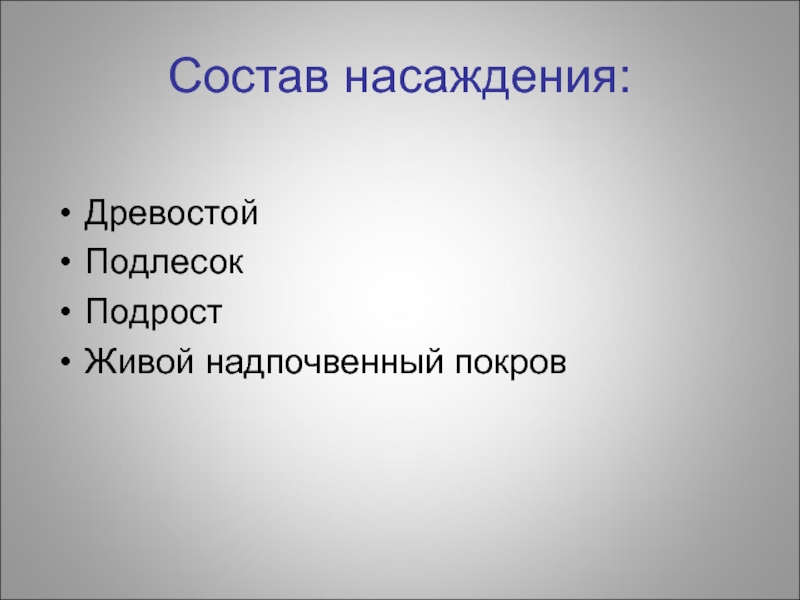 Состав насаждения:

• Древостой
• Подлесок
• Подрост
• Живой надпочвенный покров